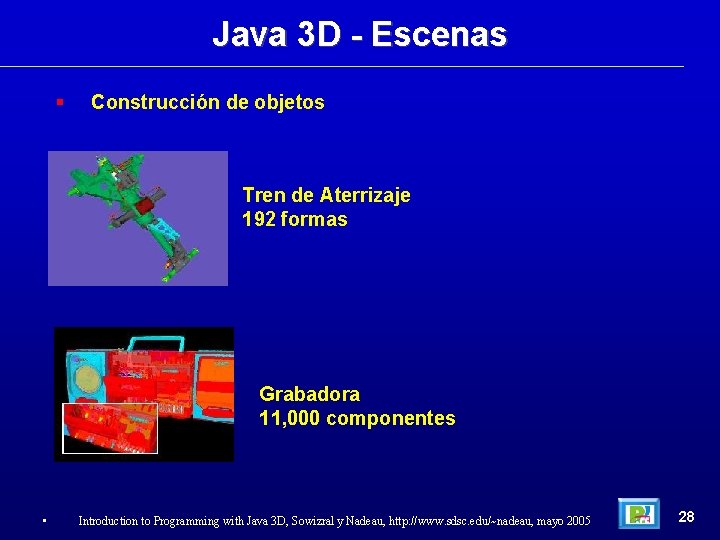 Java 3D - Escenas

Construcción de objetos

Tren de Aterrizaje
192 formas

Grabadora
11,000 componentes

Introduction to Programming with Java 3D, Sowizral y Nadeau, http://www.sdsc.edu/~nadeau, mayo 2005

28